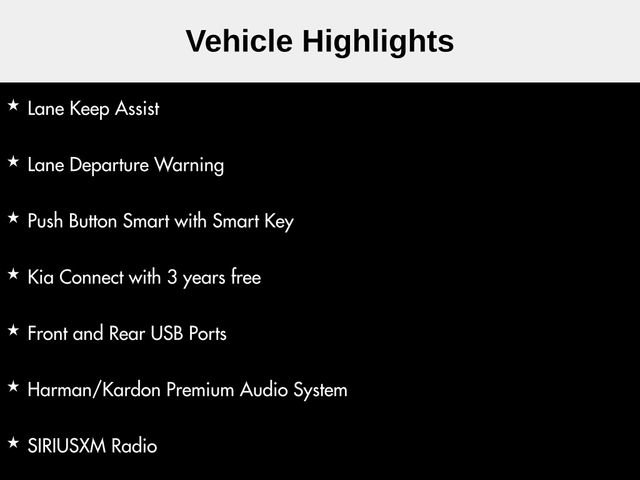 Vehicle Highlights

★ Lane Keep Assist

★ Lane Departure Warning

★ Push Button Smart with Smart Key

★ Kia Connect with 3 years free

★ Front and Rear USB Ports

★ Harman/Kardon Premium Audio System

★ SIRIUSXM Radio